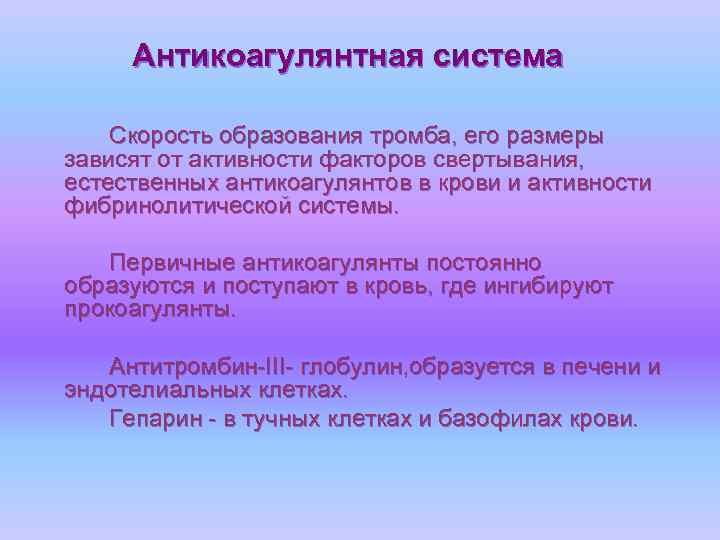 Антикоагулянтная система

Скорость образования тромба, его размеры зависят от активности факторов свертывания, естественных антикоагулянтов в крови и активности фибринолитической системы.

Первичные антикоагулянты постоянно образуются и поступают в кровь, где ингибируют прокоагулянты.

Антитромбин-III- глобулин,образуется в печени и эндотелиальных клетках.

Гепарин - в тучных клетках и базофилах крови.